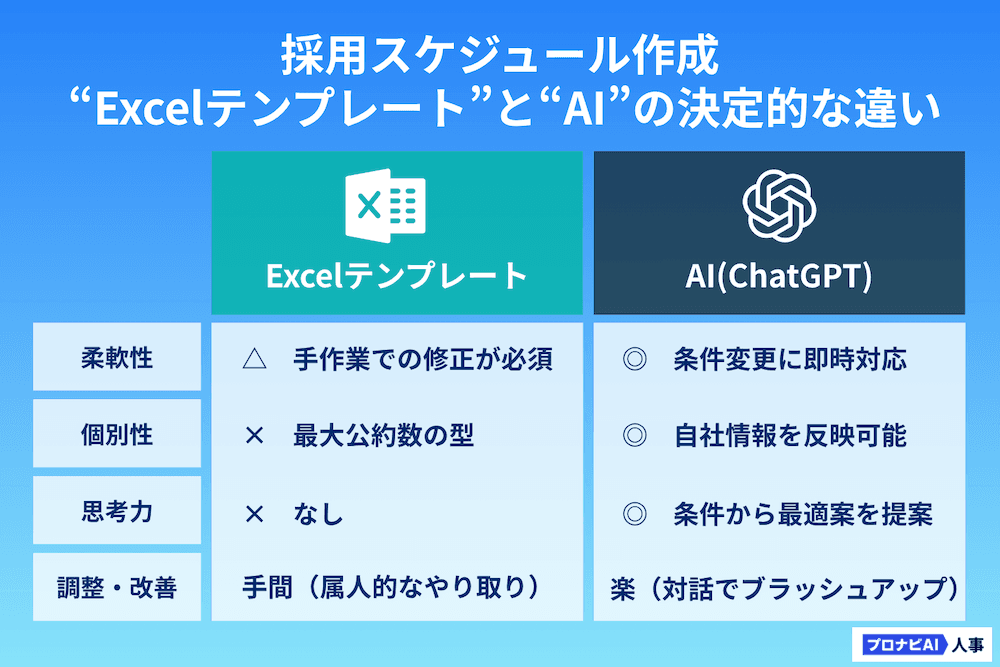 採用スケジュール作成
“Excelテンプレート”と“AI”の決定的な違い

| | Excelテンプレート | AI(ChatGPT) |
|---|---|---|
| 柔軟性 | △　手作業での修正が必須 | ◎　条件変更に即時対応 |
| 個別性 | ×　最大公約数の型 | ◎　自社情報を反映可能 |
| 思考力 | ×　なし | ◎　条件から最適案を提案 |
| 調整・改善 | 手間（属人的なやり取り） | 楽（対話でブラッシュアップ） |

プロナビAI 人事